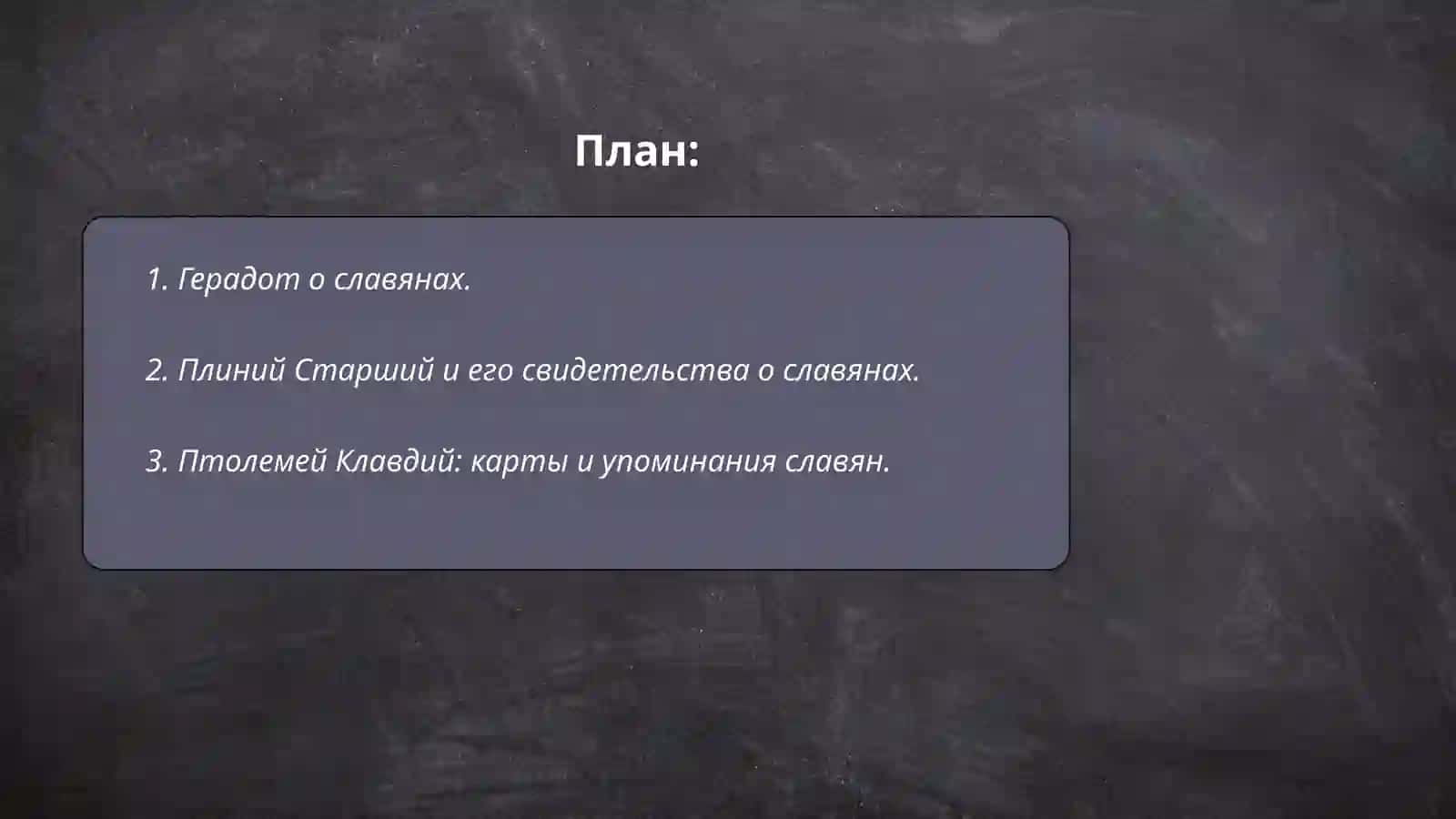 План:

1. Герадот о славянах.

2. Плиний Старший и его свидетельства о славянах.

3. Птолемей Клавдий: карты и упоминания славян.